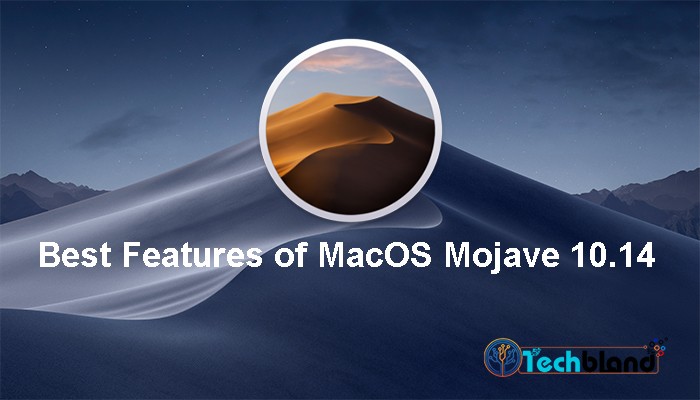 Best Features of MacOS Mojave 10.14

Techbland